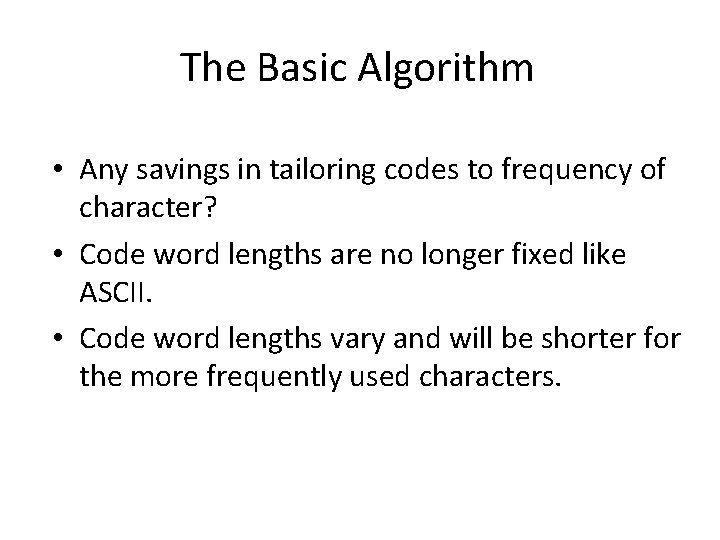 The Basic Algorithm

• Any savings in tailoring codes to frequency of character?
• Code word lengths are no longer fixed like ASCII.
• Code word lengths vary and will be shorter for the more frequently used characters.